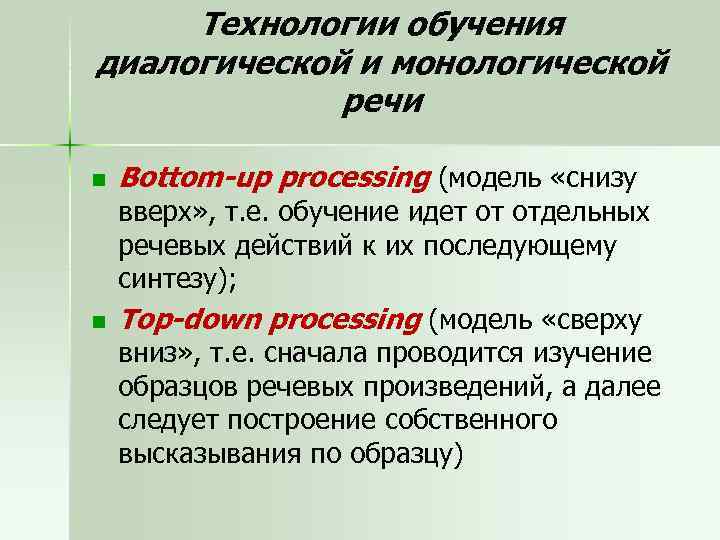 Технологии обучения диалогической и монологической речи

Bottom-up processing (модель «снизу вверх», т.е. обучение идет от отдельных речевых действий к их последующему синтезу);

Top-down processing (модель «сверху вниз», т.е. сначала проводится изучение образцов речевых произведений, а далее следует построение собственного высказывания по образцу)